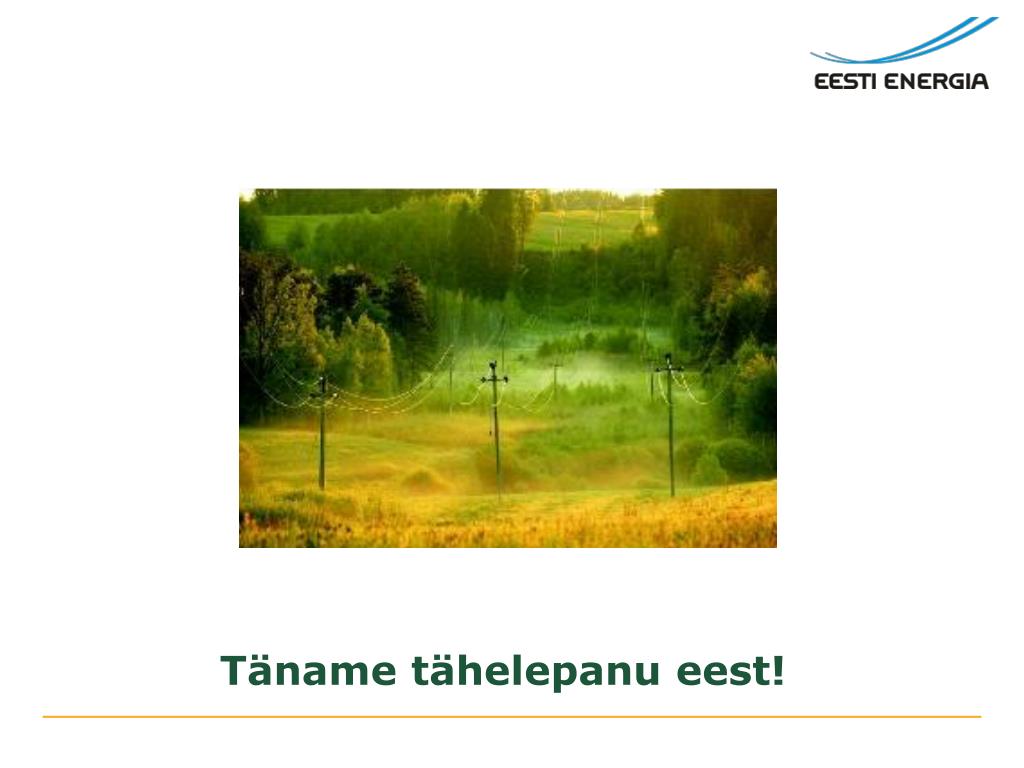 EESTI ENERGIA

Täname tähelepanu eest!